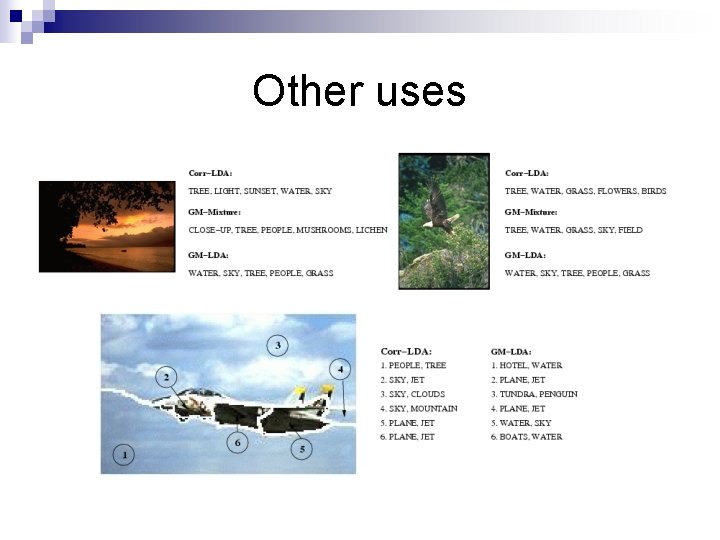 Other uses

Corr–LDA:
TREE, LIGHT, SUNSET, WATER, SKY

GM–Mixture:
CLOSE–UP, TREE, PEOPLE, MUSHROOMS, LICHEN

GM–LDA:
WATER, SKY, TREE, PEOPLE, GRASS

Corr–LDA:
TREE, WATER, GRASS, FLOWERS, BIRDS

GM–Mixture:
TREE, WATER, GRASS, SKY, FIELD

GM–LDA:
WATER, SKY, TREE, PEOPLE, GRASS

3
2
4
6
5
1

Corr–LDA:
1. PEOPLE, TREE
2. SKY, JET
3. SKY, CLOUDS
4. SKY, MOUNTAIN
5. PLANE, JET
6. PLANE, JET

GM–LDA:
1. HOTEL, WATER
2. PLANE, JET
3. TUNDRA, PENGUIN
4. PLANE, JET
5. WATER, SKY
6. BOATS, WATER